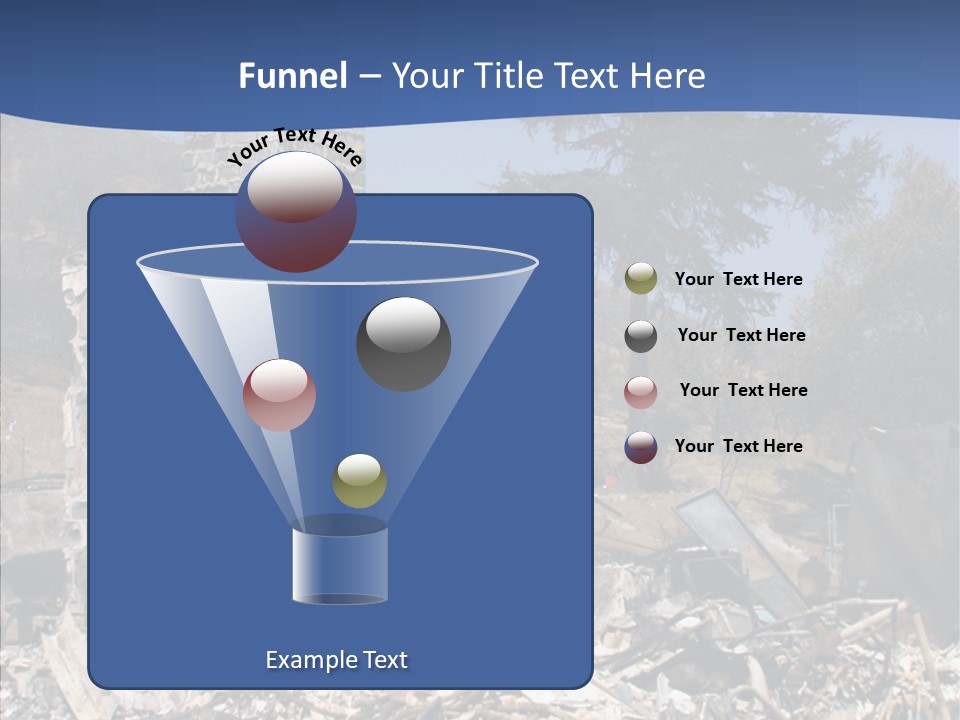 Funnel – Your Title Text Here

Your Text Here

Your Text Here

Your Text Here

Your Text Here

Your Text Here

Example Text